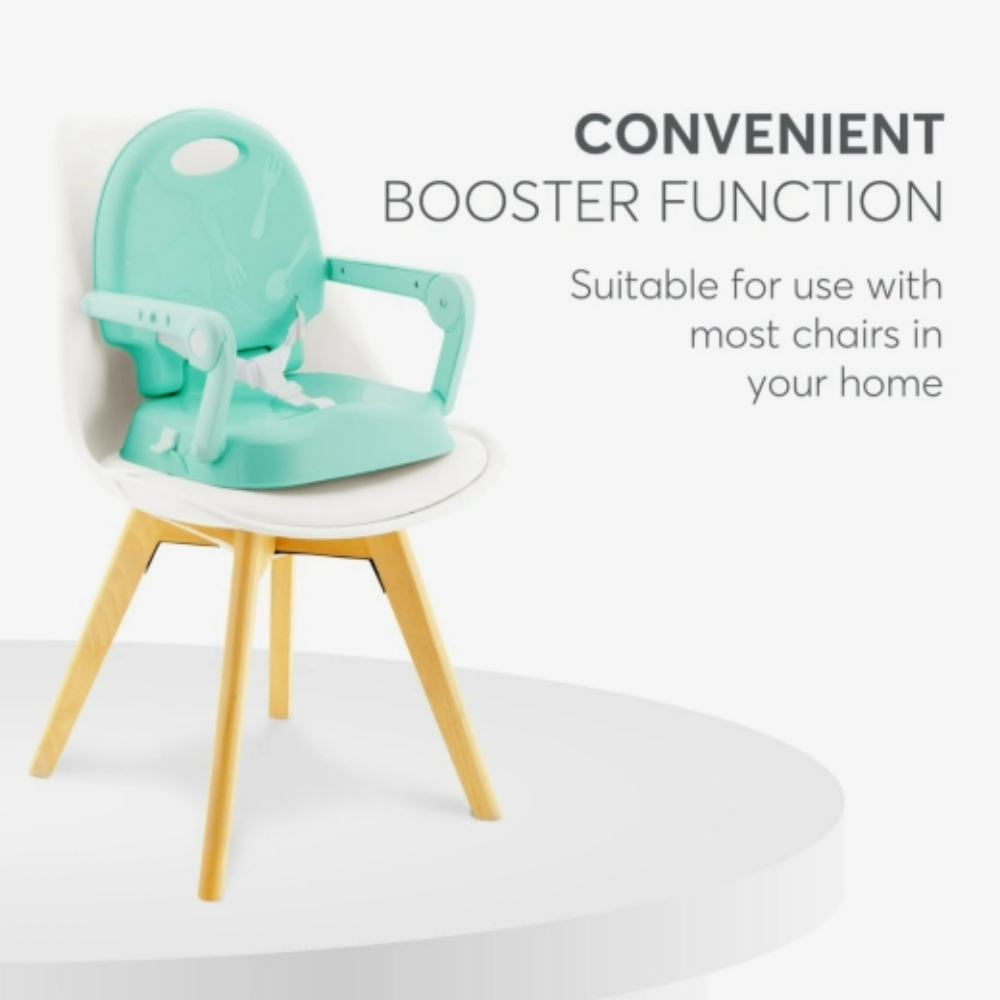 CONVENIENT
BOOSTER FUNCTION

Suitable for use with most chairs in your home